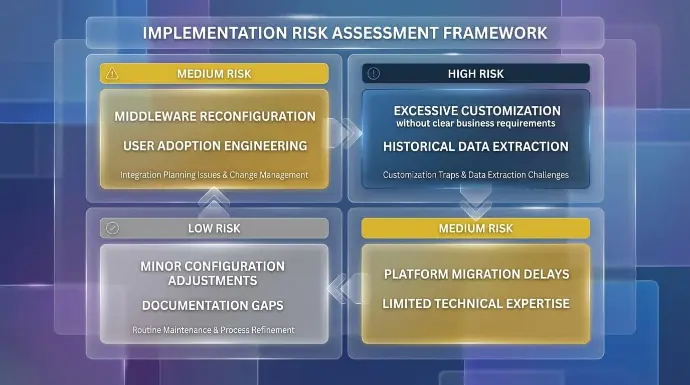 IMPLEMENTATION RISK ASSESSMENT FRAMEWORK

MEDIUM RISK

MIDDLEWARE RECONFIGURATION

USER ADOPTION ENGINEERING

Integration Planning Issues & Change Management

HIGH RISK

EXCESSIVE CUSTOMIZATION
without clear business requirements

HISTORICAL DATA EXTRACTION

Customization Traps & Data Extraction Challenges

LOW RISK

MINOR CONFIGURATION ADJUSTMENTS

DOCUMENTATION GAPS

Routine Maintenance & Process Refinement

MEDIUM RISK

PLATFORM MIGRATION DELAYS

LIMITED TECHNICAL EXPERTISE